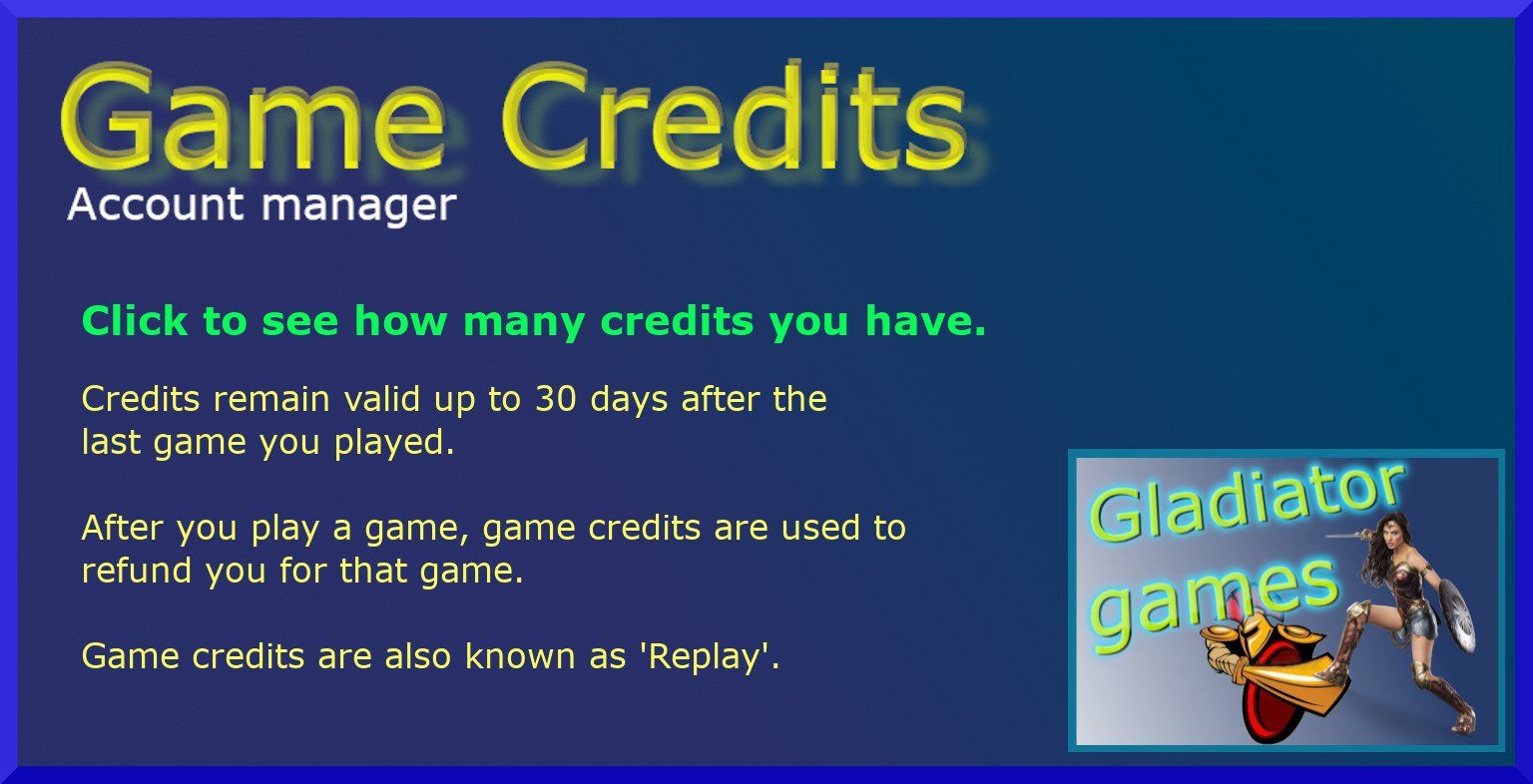 Game Credits
Account manager

Click to see how many credits you have.

Credits remain valid up to 30 days after the last game you played.

After you play a game, game credits are used to refund you for that game.

Game credits are also known as 'Replay'.

Gladiator games